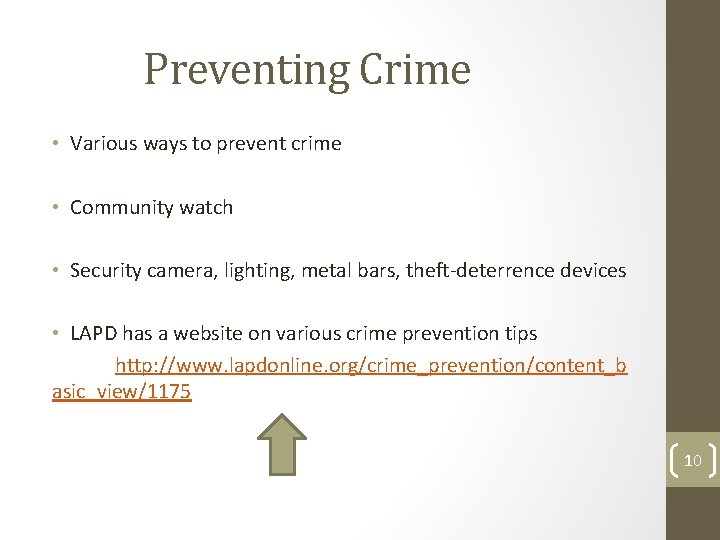 Preventing Crime

• Various ways to prevent crime

• Community watch

• Security camera, lighting, metal bars, theft-deterrence devices

• LAPD has a website on various crime prevention tips
http://www.lapdonline.org/crime_prevention/content_basic_view/1175

10